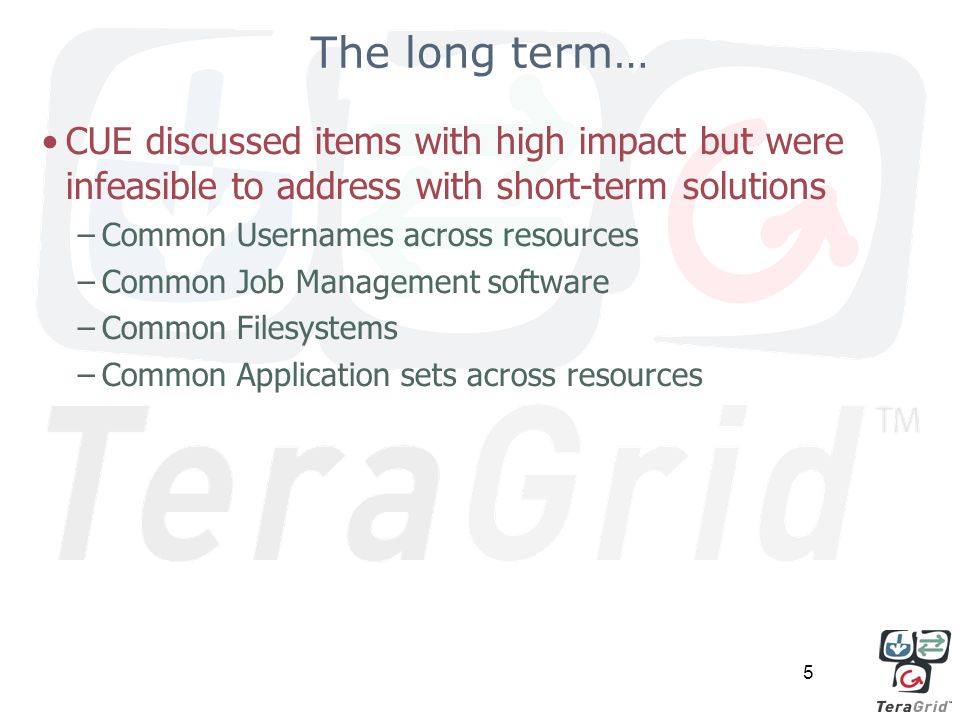 The long term…

• CUE discussed items with high impact but were infeasible to address with short-term solutions

– Common Usernames across resources

– Common Job Management software

– Common Filesystems

– Common Application sets across resources

TeraGrid™

5

TeraGrid™